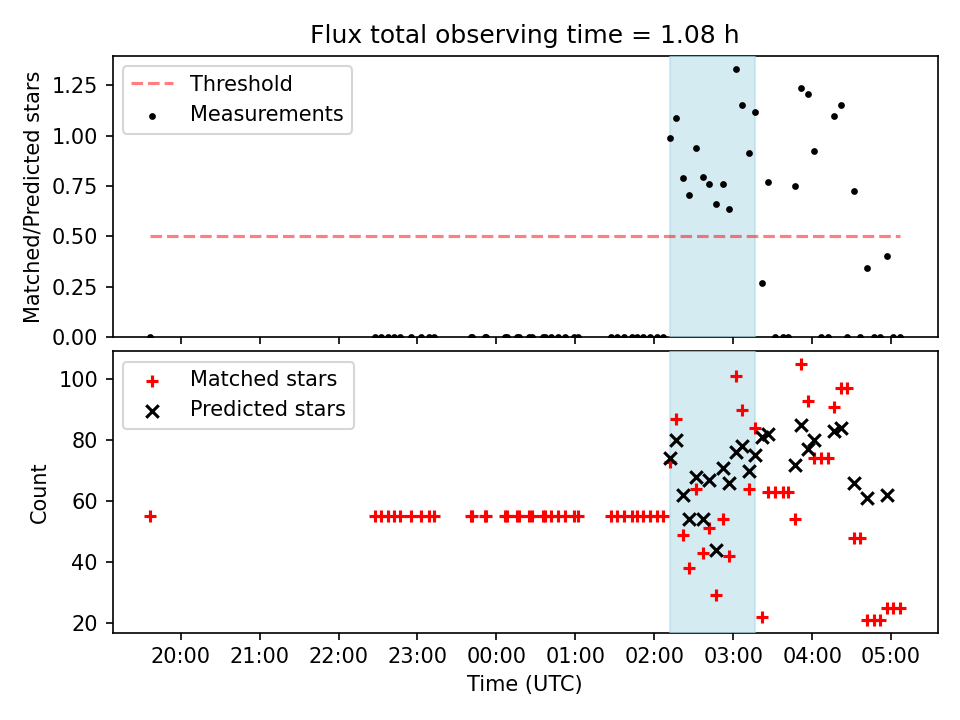 Flux total observing time = 1.08 h

Threshold
Measurements

Matched/Predicted stars

1.25
1.00
0.75
0.50
0.25
0.00

Matched stars
Predicted stars

Count

100
80
60
40
20

20:00
21:00
22:00
23:00
00:00
01:00
02:00
03:00
04:00
05:00

Time (UTC)